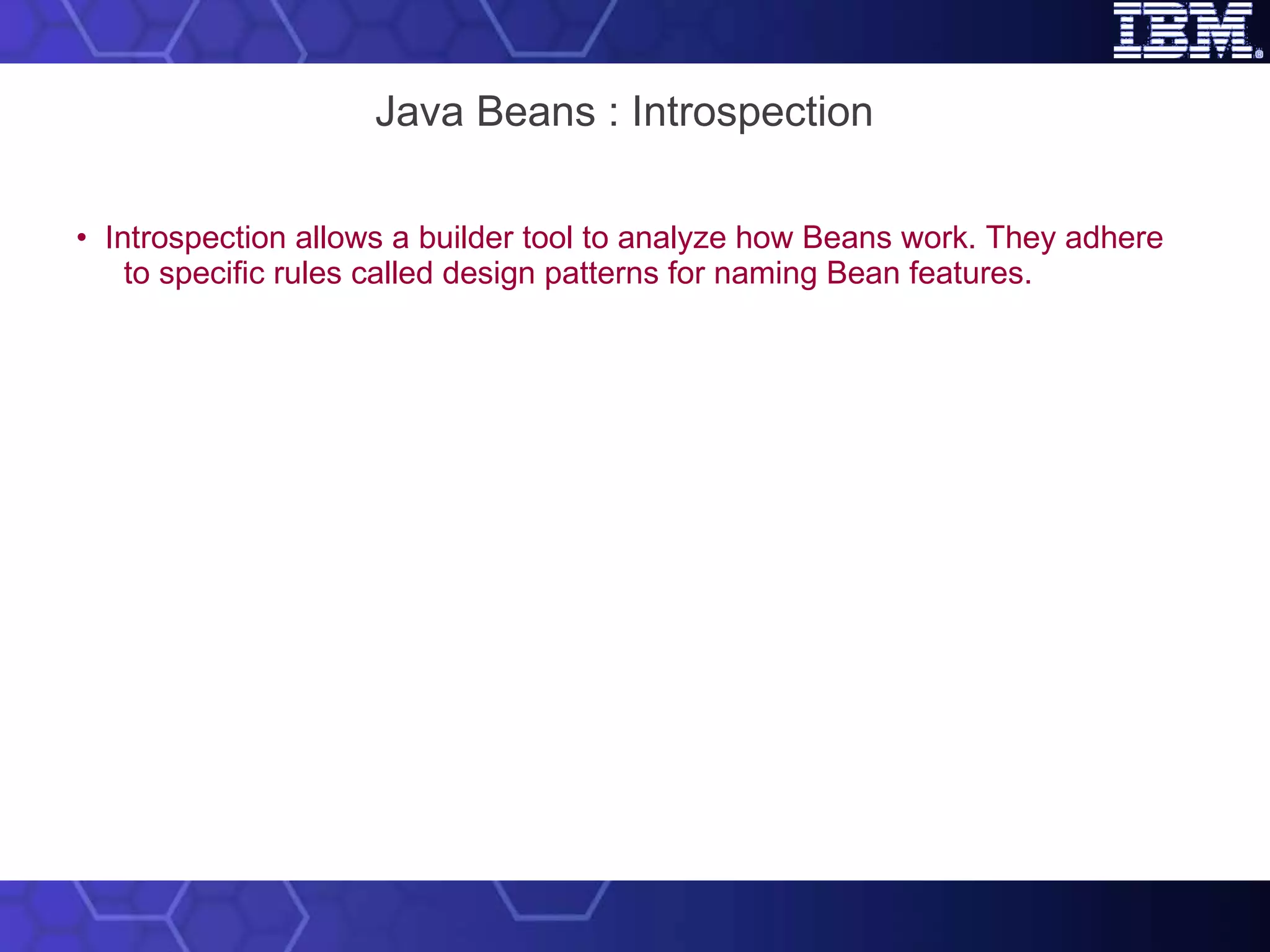 IBM®

Java Beans : Introspection

• Introspection allows a builder tool to analyze how Beans work. They adhere to specific rules called design patterns for naming Bean features.